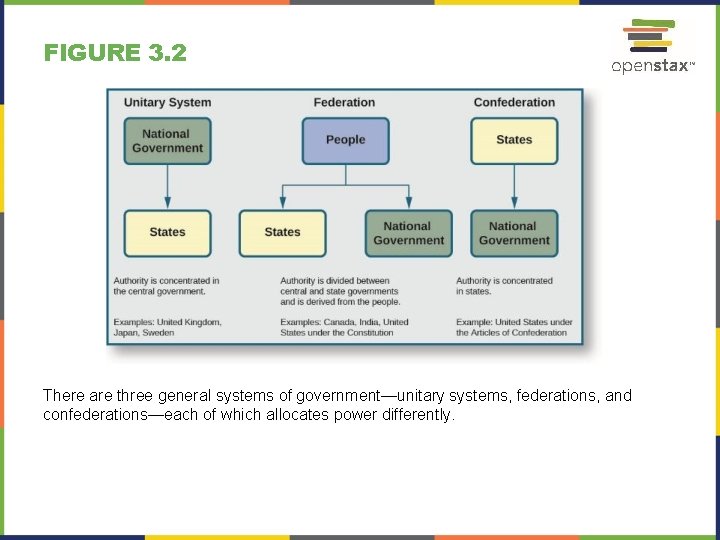 FIGURE 3.2

openstax™

Unitary System

National Government

States

Authority is concentrated in the central government.

Examples: United Kingdom, Japan, Sweden

Federation

People

States

National Government

Authority is divided between central and state governments and is derived from the people.

Examples: Canada, India, United States under the Constitution

Confederation

States

National Government

Authority is concentrated in states.

Example: United States under the Articles of Confederation

There are three general systems of government—unitary systems, federations, and confederations—each of which allocates power differently.